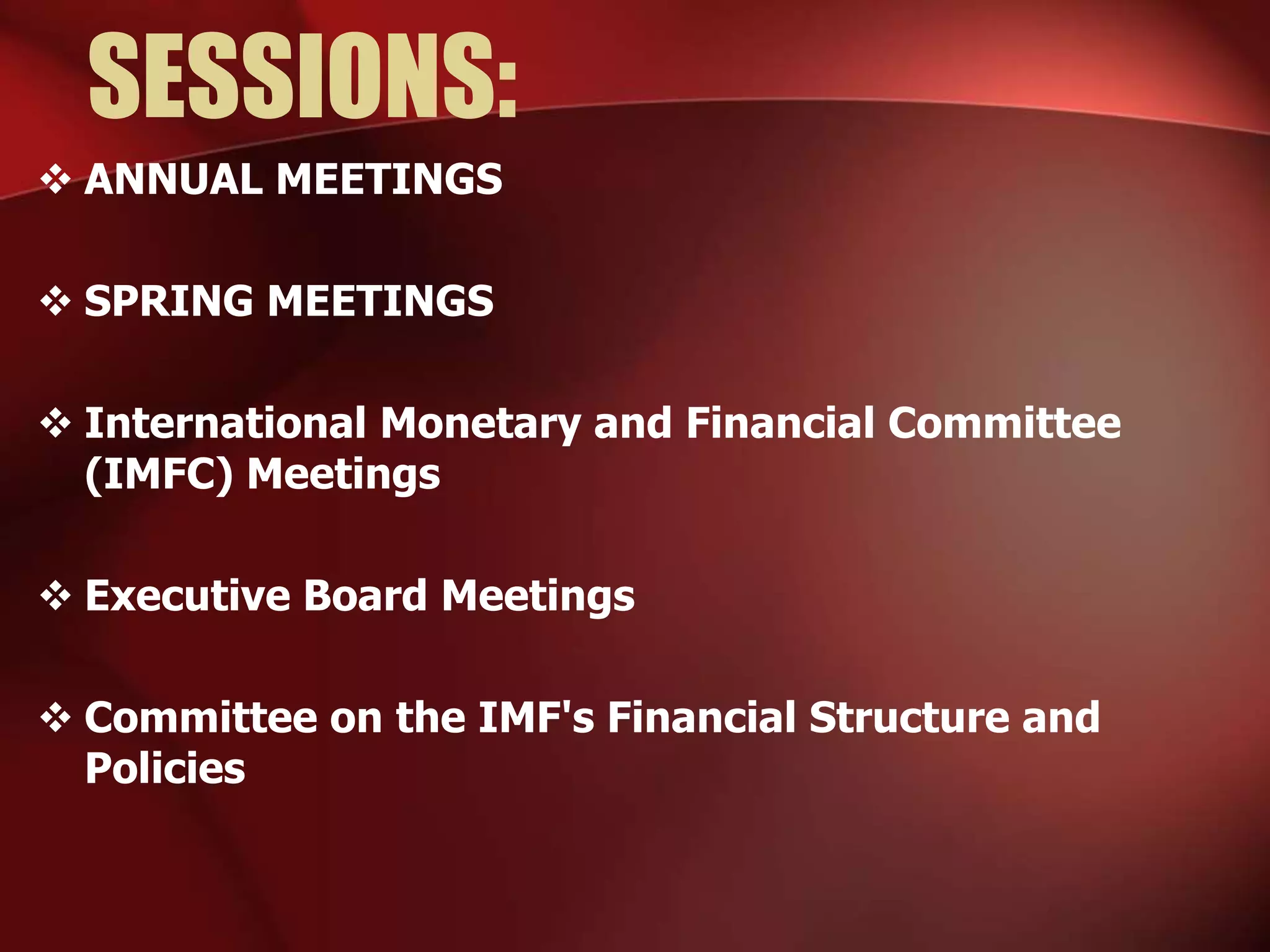 SESSIONS:

❖ ANNUAL MEETINGS

❖ SPRING MEETINGS

❖ International Monetary and Financial Committee (IMFC) Meetings

❖ Executive Board Meetings

❖ Committee on the IMF's Financial Structure and Policies